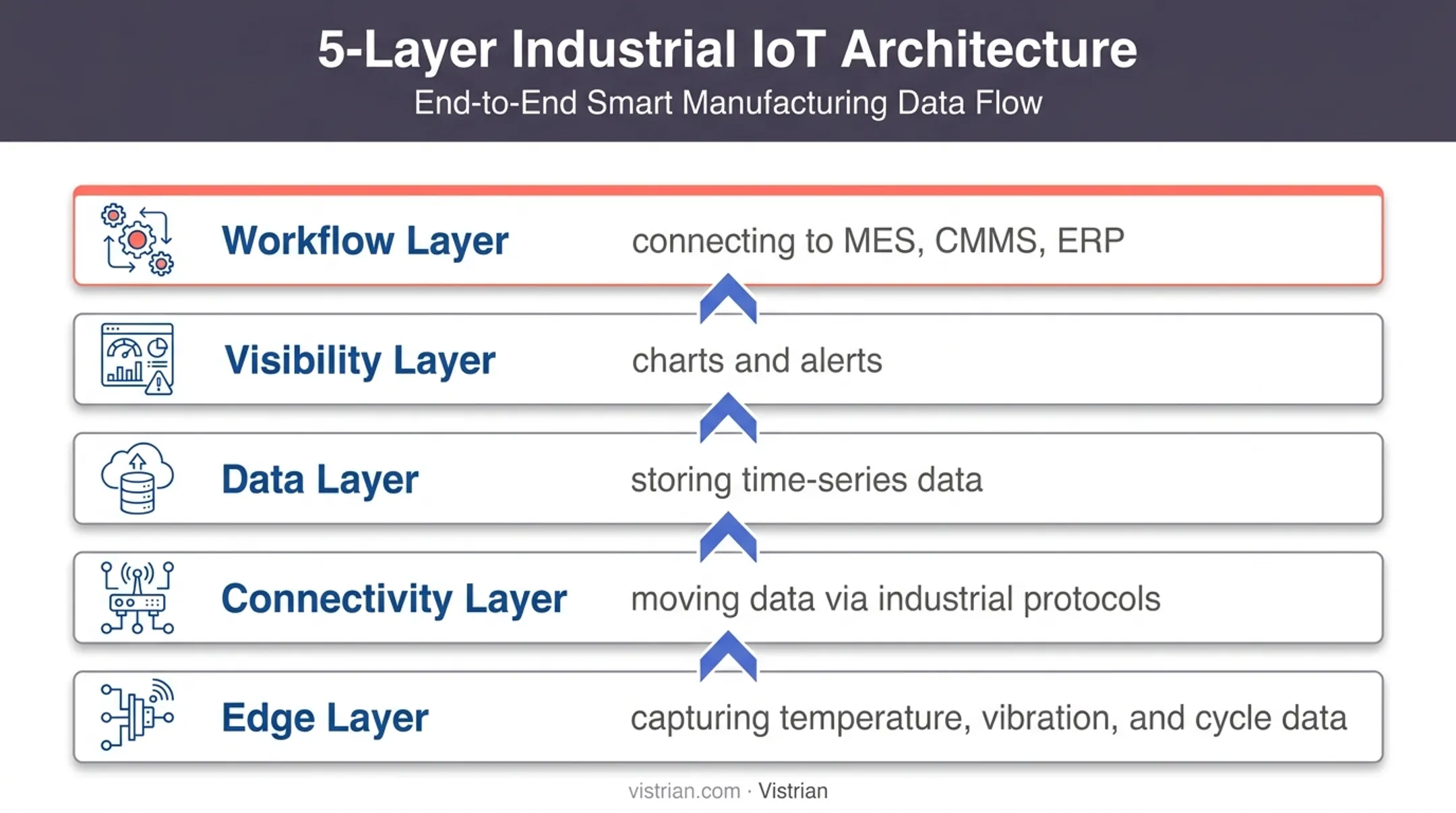 5-Layer Industrial IoT Architecture
End-to-End Smart Manufacturing Data Flow

Workflow Layer connecting to MES, CMMS, ERP

Visibility Layer charts and alerts

Data Layer storing time-series data

Connectivity Layer moving data via industrial protocols

Edge Layer capturing temperature, vibration, and cycle data

vistrian.com · Vistrian